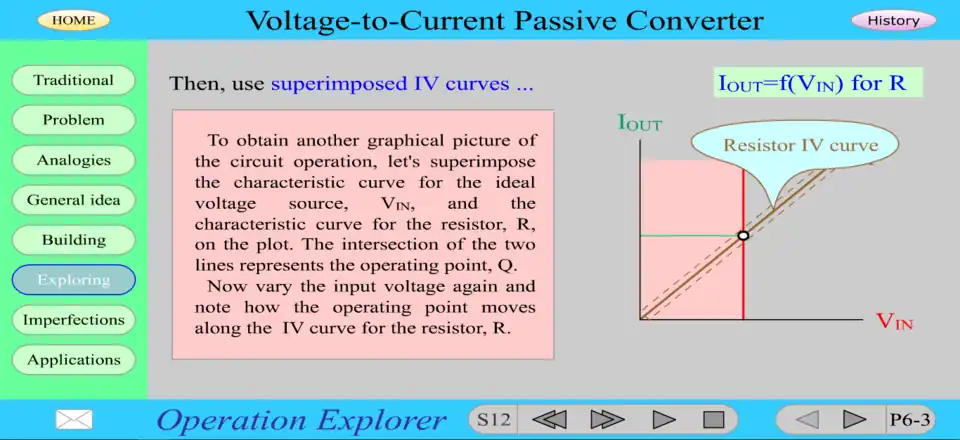 HOME

Voltage-to-Current Passive Converter

History

Traditional

Problem

Analogies

General idea

Building

Exploring

Imperfections

Applications

Then, use superimposed IV curves ...

$I_{OUT}=f(V_{IN})$ for R

To obtain another graphical picture of the circuit operation, let's superimpose the characteristic curve for the ideal voltage source, $V_{IN}$, and the characteristic curve for the resistor, R, on the plot. The intersection of the two lines represents the operating point, Q.

Now vary the input voltage again and note how the operating point moves along the IV curve for the resistor, R.

$I_{OUT}$

Resistor IV curve

$V_{IN}$

Operation Explorer

S12

P6-3